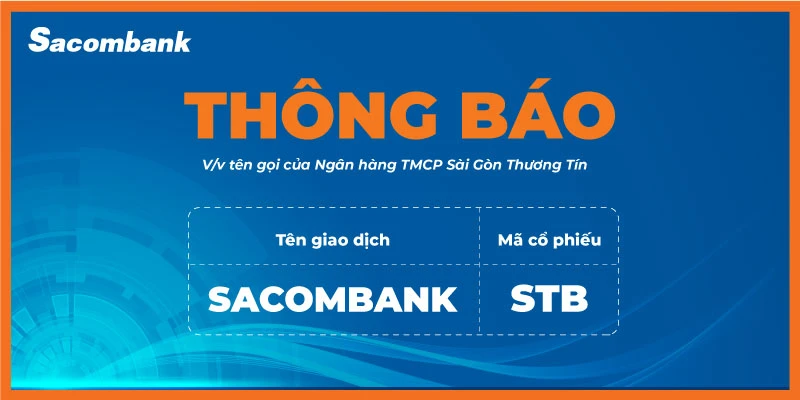 Sacombank

THÔNG BÁO

V/v tên gọi của Ngân hàng TMCP Sài Gòn Thương Tín

| Tên giao dịch | Mã cổ phiếu |
|---|---|
| SACOMBANK | STB |